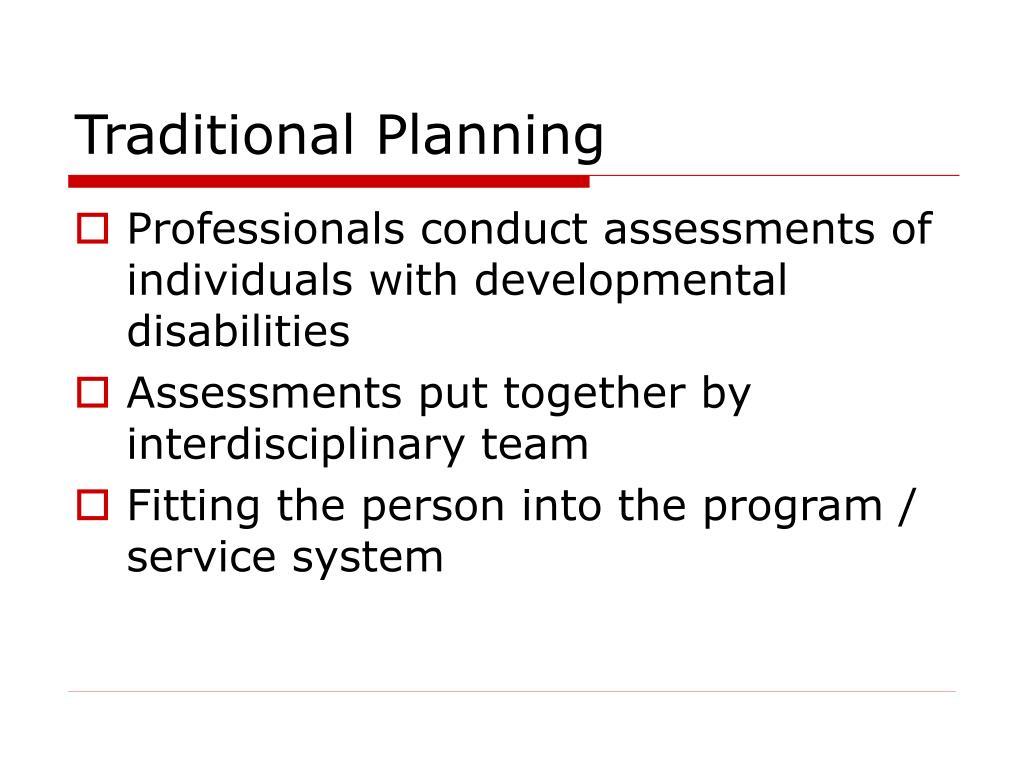 Traditional Planning

Professionals conduct assessments of individuals with developmental disabilities

Assessments put together by interdisciplinary team

Fitting the person into the program / service system